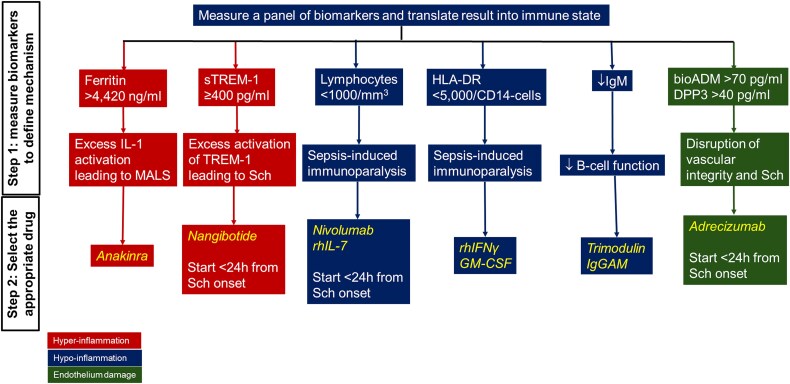 Step 1: measure biomarkers to define mechanism

Step 2: Select the appropriate drug

Measure a panel of biomarkers and translate result into immune state

Ferritin >4,420 ng/ml

Excess IL-1 activation leading to MALS

Anakinra

sTREM-1 ≥400 pg/ml

Excess activation of TREM-1 leading to Sch

Nangibotide

Start <24h from Sch onset

Lymphocytes <1000/mm$^3$

Sepsis-induced immunoparalysis

Nivolumab
rhIL-7

Start <24h from Sch onset

HLA-DR <5,000/CD14-cells

Sepsis-induced immunoparalysis

rhIFNγ
GM-CSF

↓IgM

↓ B-cell function

Trimodulin
IgGAM

bioADM >70 pg/ml
DPP3 >40 pg/ml

Disruption of vascular integrity and Sch

Adrecizumab

Start <24h from Sch onset

Hyper-inflammation
Hypo-inflammation
Endothelium damage